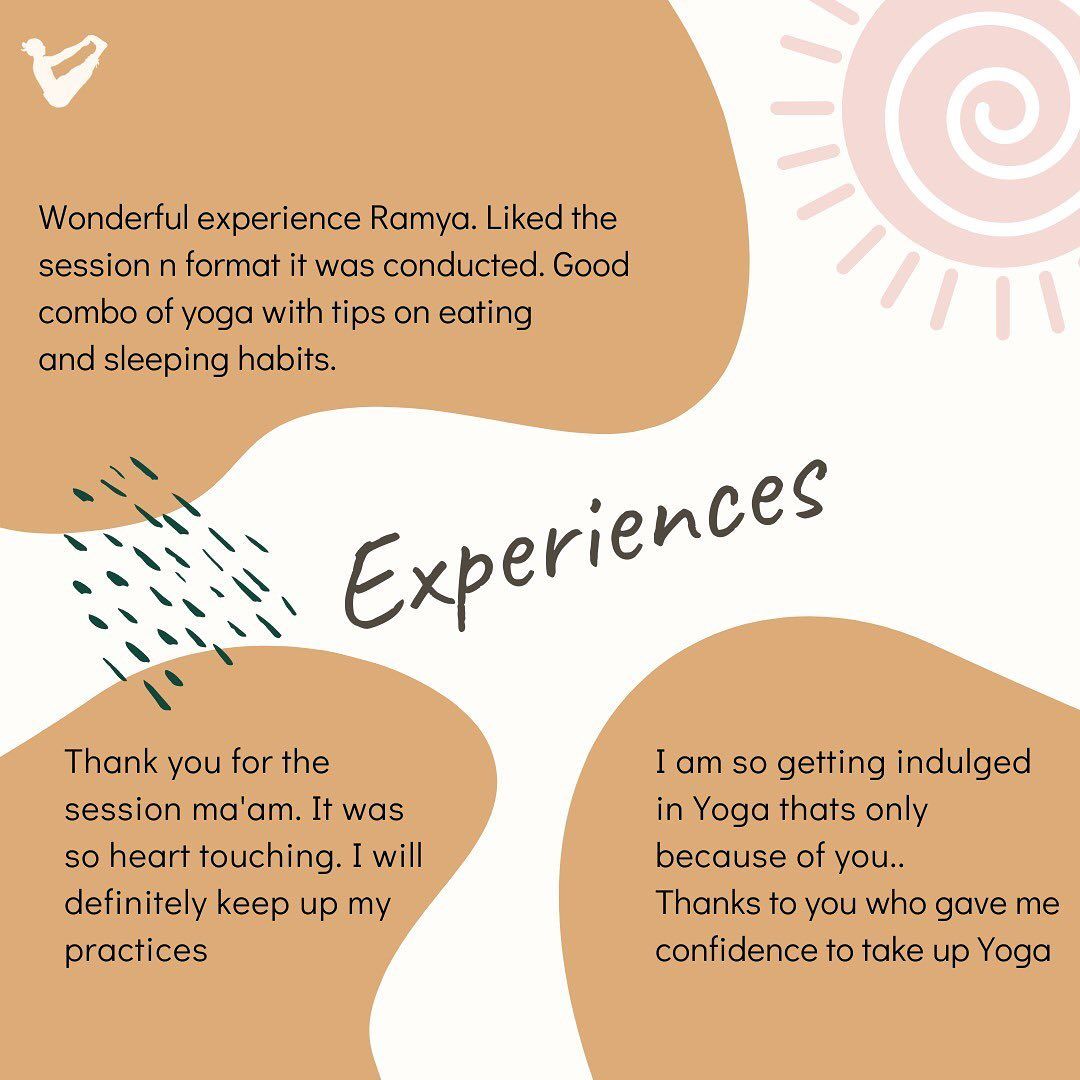 Wonderful experience Ramya. Liked the session n format it was conducted. Good combo of yoga with tips on eating and sleeping habits.

Experiences

Thank you for the session ma'am. It was so heart touching. I will definitely keep up my practices

I am so getting indulged in Yoga thats only because of you..
Thanks to you who gave me confidence to take up Yoga